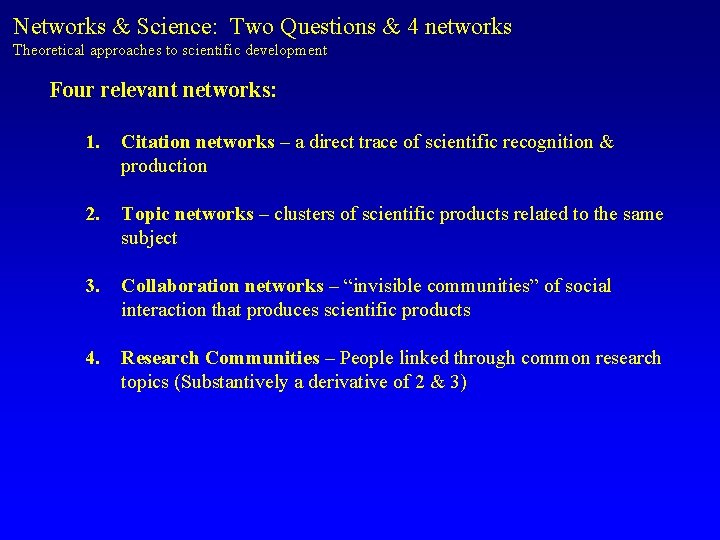 Networks & Science: Two Questions & 4 networks
Theoretical approaches to scientific development

Four relevant networks:

1. Citation networks – a direct trace of scientific recognition & production

2. Topic networks – clusters of scientific products related to the same subject

3. Collaboration networks – “invisible communities” of social interaction that produces scientific products

4. Research Communities – People linked through common research topics (Substantively a derivative of 2 & 3)